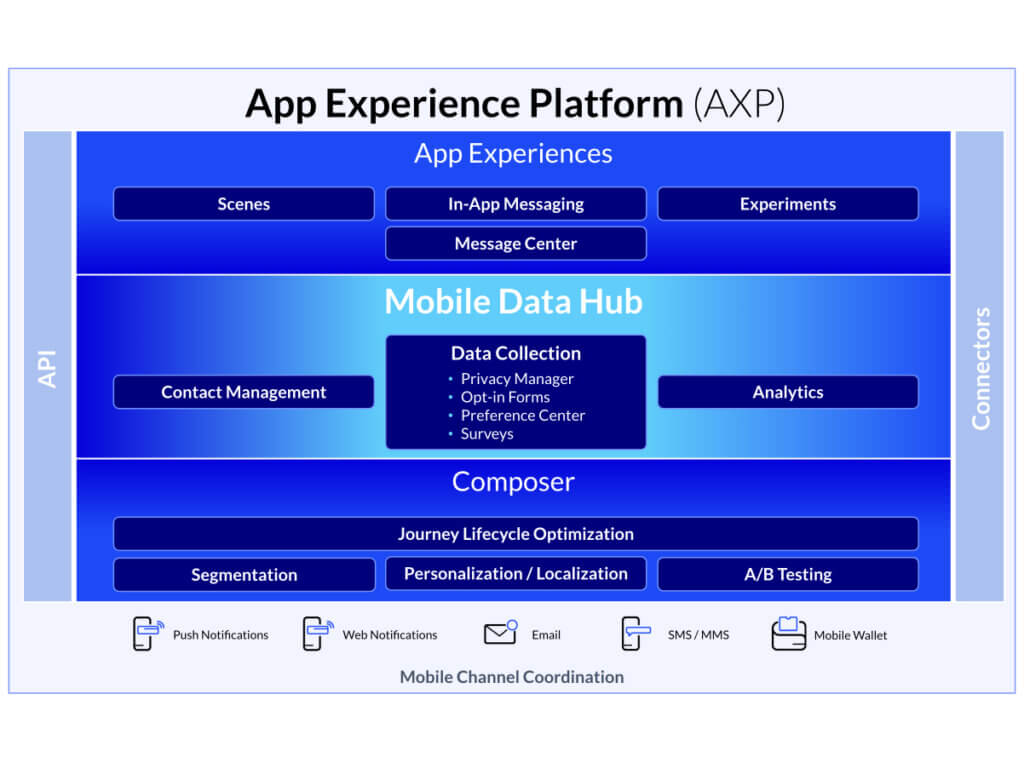 App Experience Platform (AXP)

API

App Experiences

Scenes

In-App Messaging

Experiments

Message Center

Mobile Data Hub

Contact Management

Data Collection
• Privacy Manager
• Opt-in Forms
• Preference Center
• Surveys

Analytics

Composer

Journey Lifecycle Optimization

Segmentation

Personalization / Localization

A/B Testing

Connectors

Push Notifications

Web Notifications

Email

SMS / MMS

Mobile Wallet

Mobile Channel Coordination